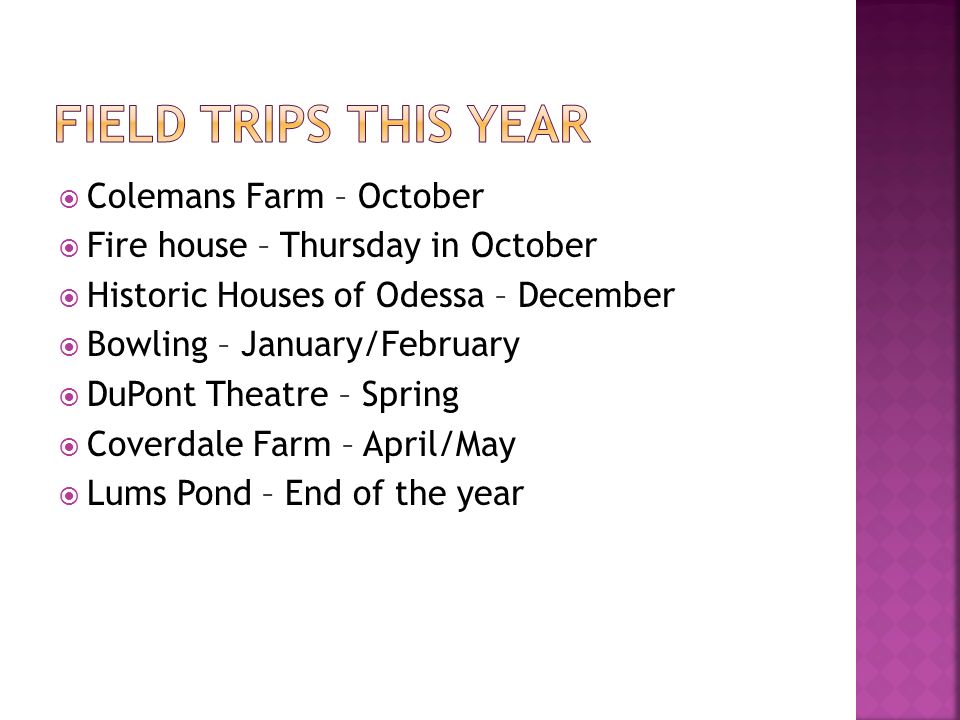 FIELD TRIPS THIS YEAR

Colemans Farm – October
Fire house – Thursday in October
Historic Houses of Odessa – December
Bowling – January/February
DuPont Theatre – Spring
Coverdale Farm – April/May
Lums Pond – End of the year